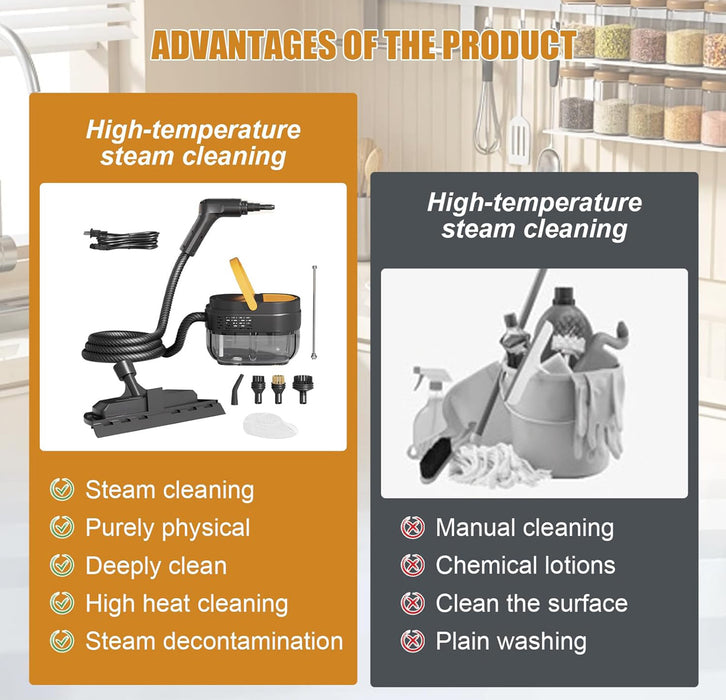 ADVANTAGES OF THE PRODUCT

High-temperature steam cleaning

Steam cleaning
Purely physical
Deeply clean
High heat cleaning
Steam decontamination

High-temperature steam cleaning

Manual cleaning
Chemical lotions
Clean the surface
Plain washing